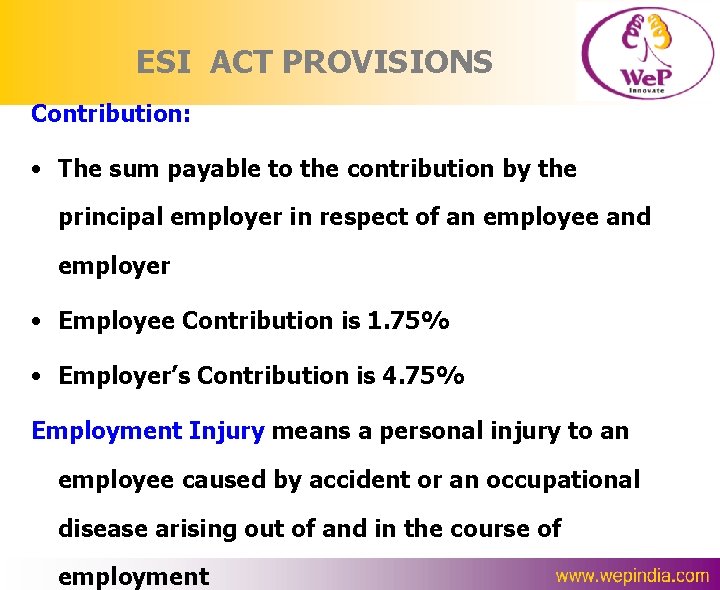 ESI ACT PROVISIONS

WeP
Innovate

Contribution:

• The sum payable to the contribution by the principal employer in respect of an employee and employer

• Employee Contribution is 1.75%

• Employer's Contribution is 4.75%

Employment Injury means a personal injury to an employee caused by accident or an occupational disease arising out of and in the course of employment

www.wepindia.com